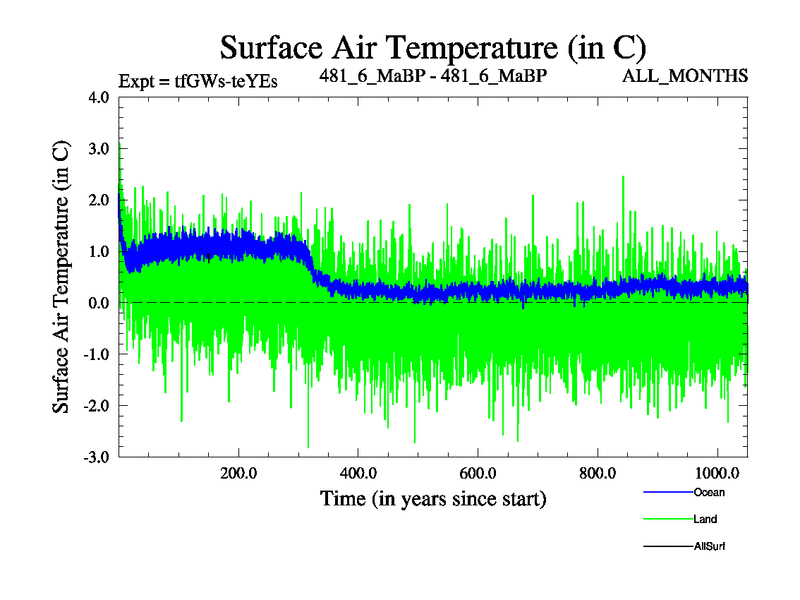 Surface Air Temperature (in C)

Expt = tfGWs-teYEs

481_6_MaBP - 481_6_MaBP

ALL_MONTHS

Surface Air Temperature (in C)

4.0
3.0
2.0
1.0
0.0
-1.0
-2.0
-3.0

200.0
400.0
600.0
800.0
1000.0

Time (in years since start)

Ocean
Land
AllSurf